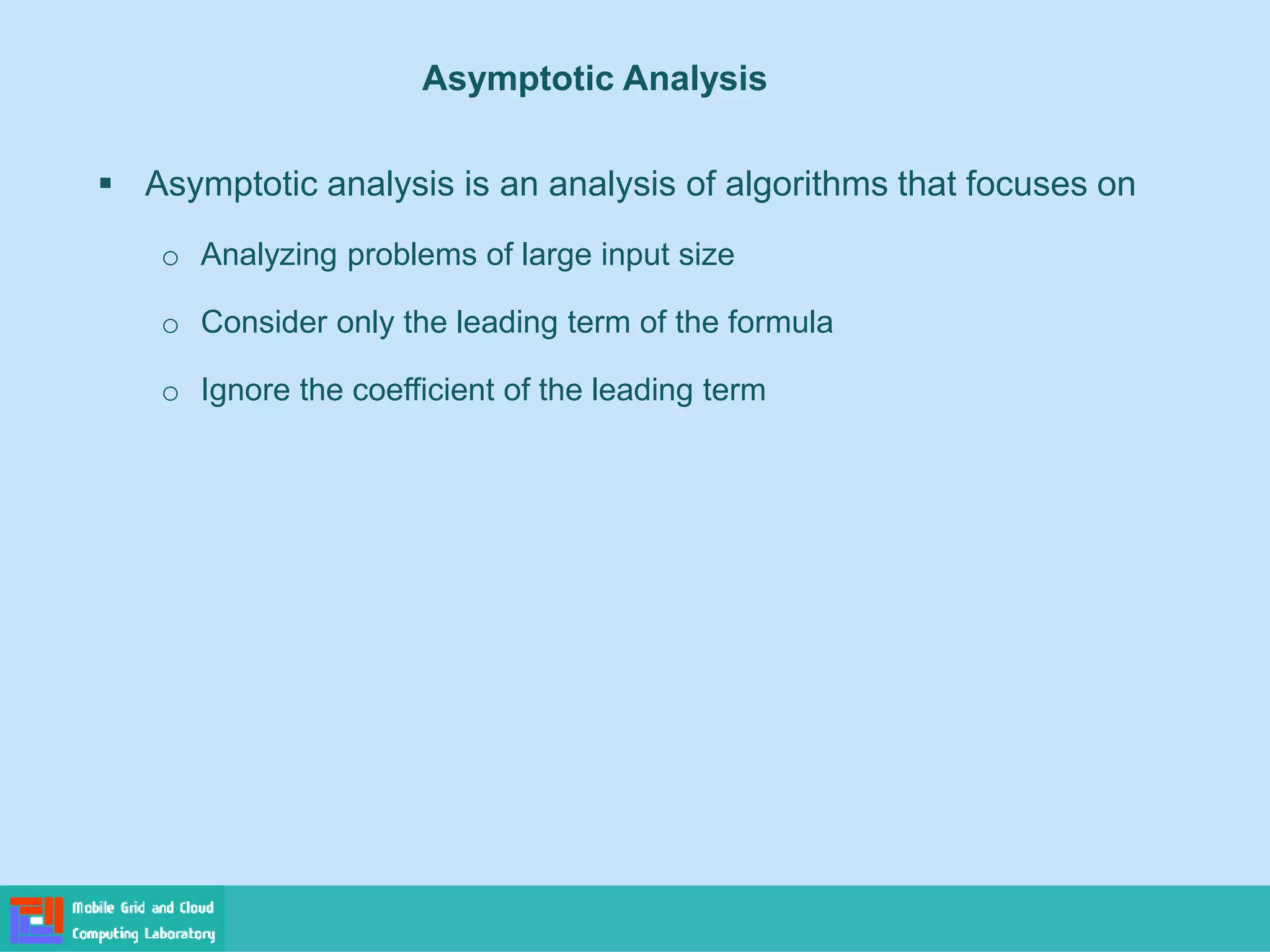 Asymptotic Analysis

▪ Asymptotic analysis is an analysis of algorithms that focuses on

o Analyzing problems of large input size

o Consider only the leading term of the formula

o Ignore the coefficient of the leading term

Mobile Grid and Cloud Computing Laboratory